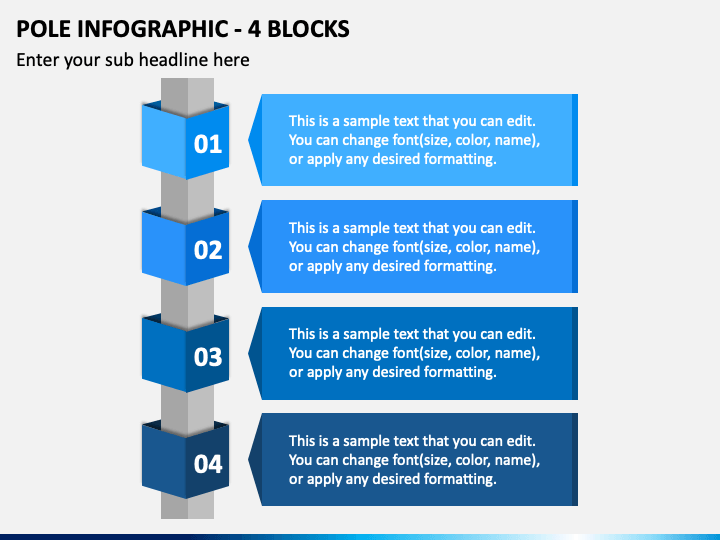 POLE INFOGRAPHIC - 4 BLOCKS

Enter your sub headline here

01

This is a sample text that you can edit. You can change font(size, color, name), or apply any desired formatting.

02

This is a sample text that you can edit. You can change font(size, color, name), or apply any desired formatting.

03

This is a sample text that you can edit. You can change font(size, color, name), or apply any desired formatting.

04

This is a sample text that you can edit. You can change font(size, color, name), or apply any desired formatting.